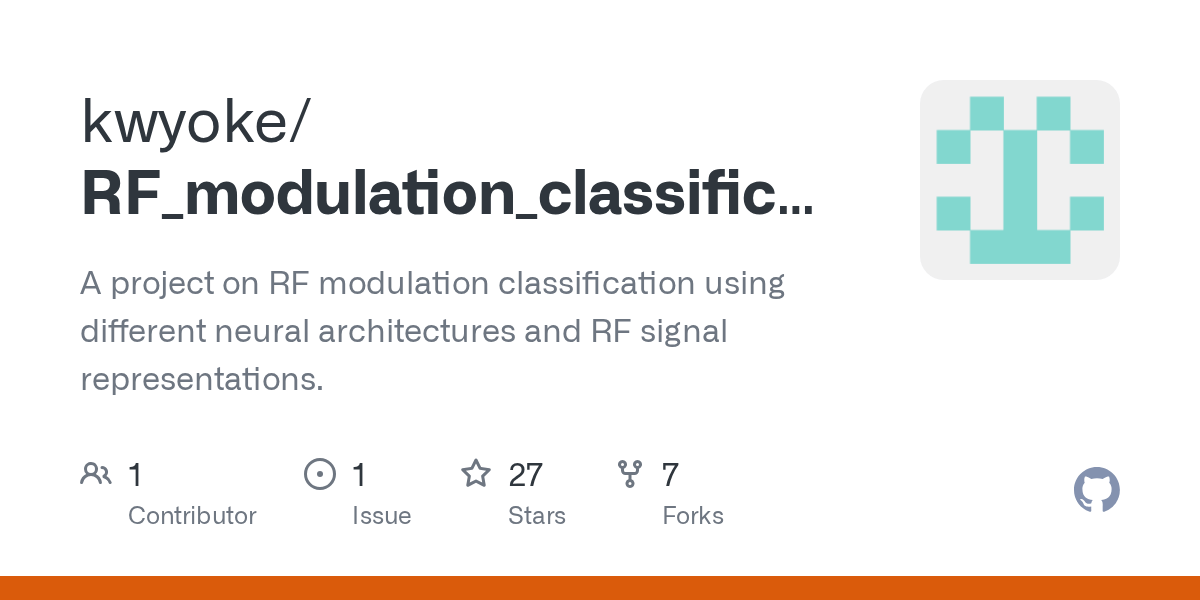 kwyoke/
RF_modulation_classific...

A project on RF modulation classification using different neural architectures and RF signal representations.

1
Contributor

1
Issue

27
Stars

7
Forks